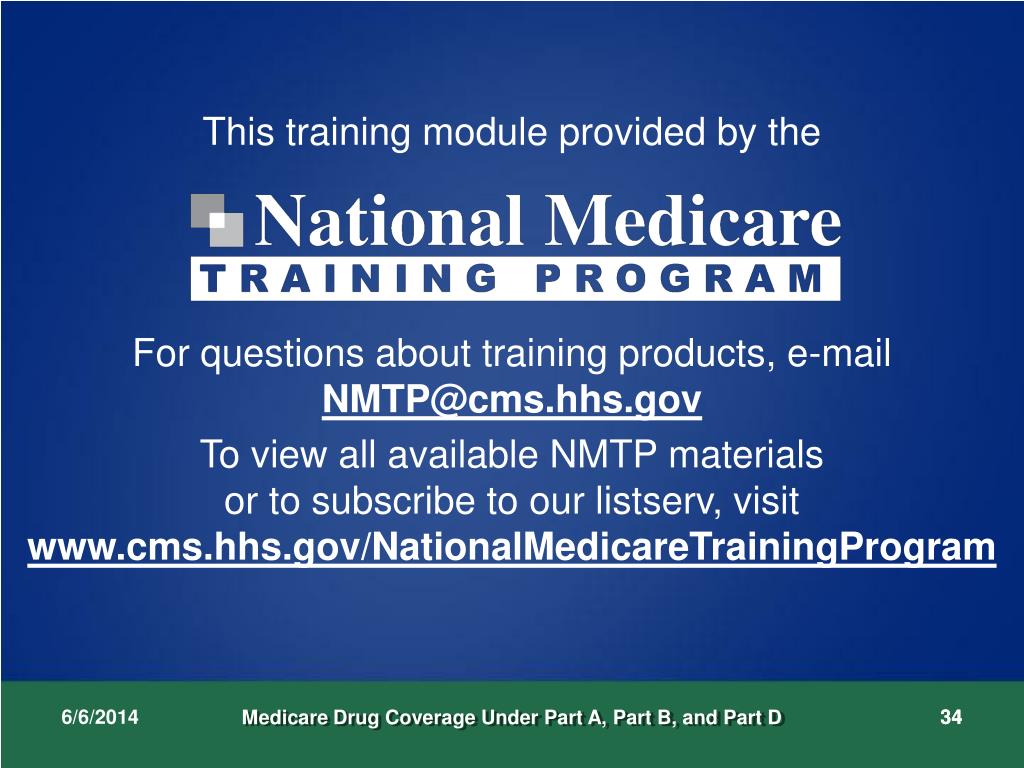 This training module provided by the

National Medicare
TRAINING PROGRAM

For questions about training products, e-mail
NMTP@cms.hhs.gov

To view all available NMTP materials
or to subscribe to our listserv, visit
www.cms.hhs.gov/NationalMedicareTrainingProgram

6/6/2014

Medicare Drug Coverage Under Part A, Part B, and Part D

34